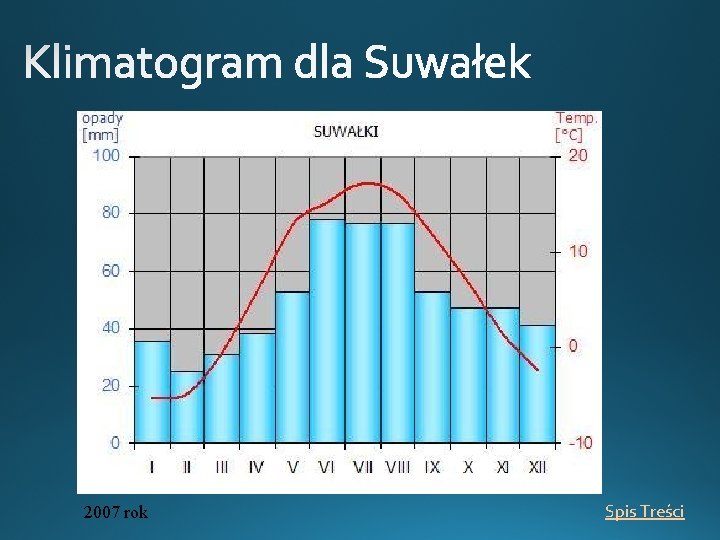 Klimatogram dla Suwałek

opady [mm]

SUWAŁKI

Temp. [°C]

100
80
60
40
20
0

20
10
0
-10

I II III IV V VI VII VIII IX X XI XII

2007 rok

Spis Treści